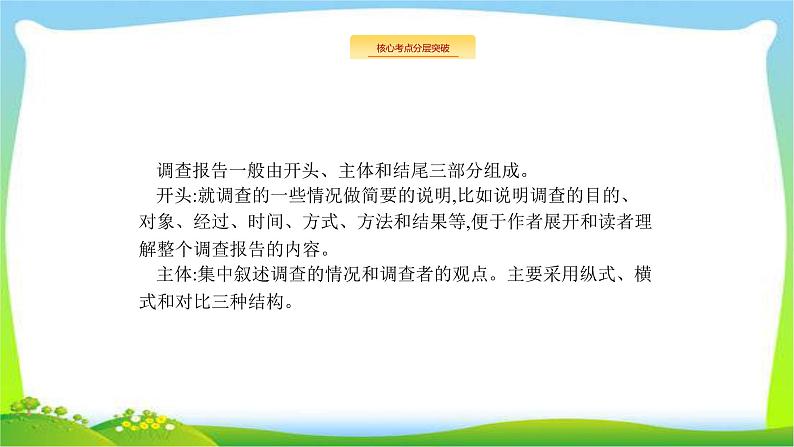 核心考点分层突破

调查报告一般由开头、主体和结尾三部分组成。

开头:就调查的一些情况做简要的说明,比如说明调查的目的、对象、经过、时间、方式、方法和结果等,便于作者展开和读者理解整个调查报告的内容。

主体:集中叙述调查的情况和调查者的观点。主要采用纵式、横式和对比三种结构。